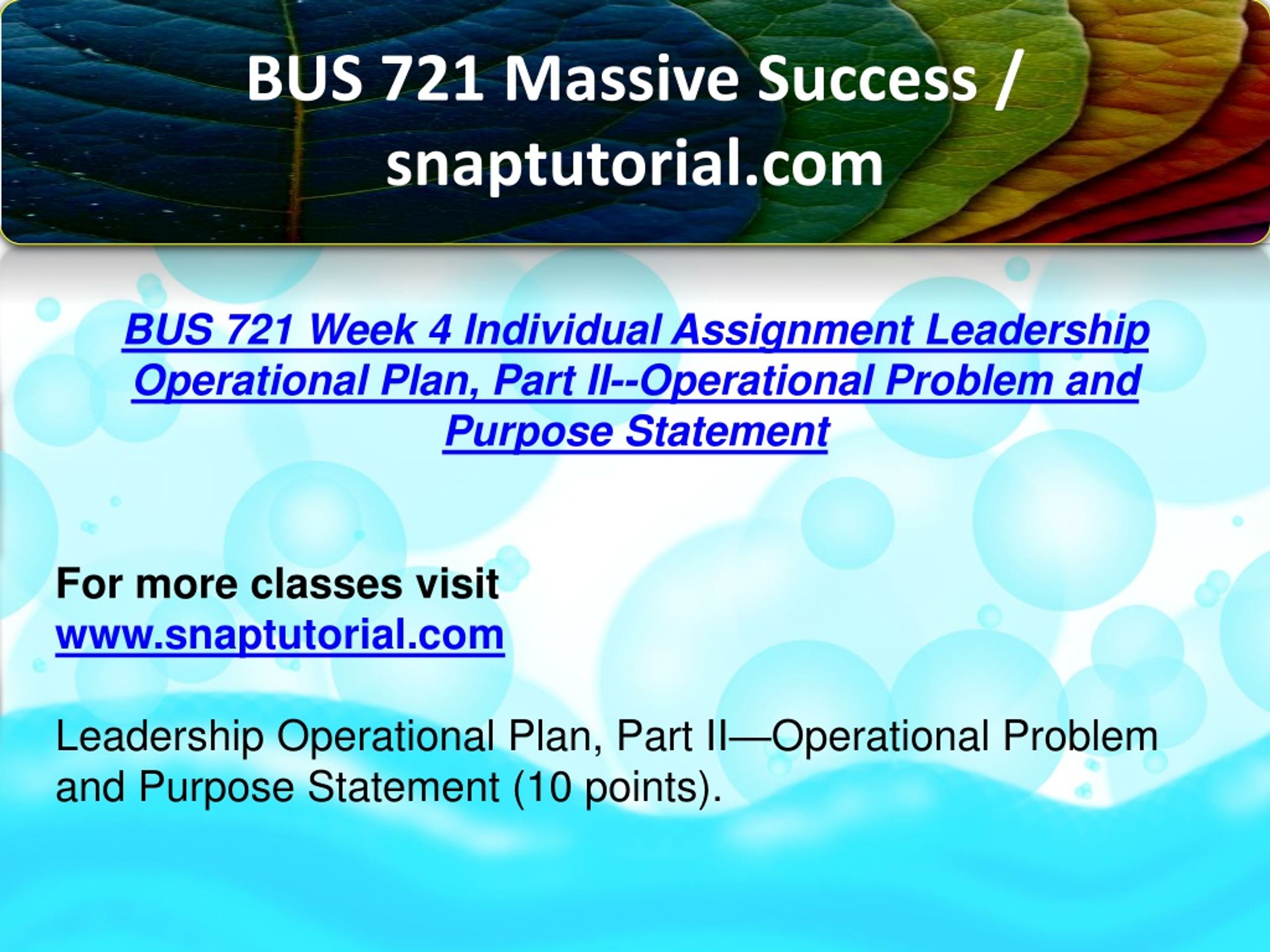 BUS 721 Massive Success / snaptutorial.com

BUS 721 Week 4 Individual Assignment Leadership Operational Plan, Part II--Operational Problem and Purpose Statement

For more classes visit
www.snaptutorial.com

Leadership Operational Plan, Part II—Operational Problem and Purpose Statement (10 points).